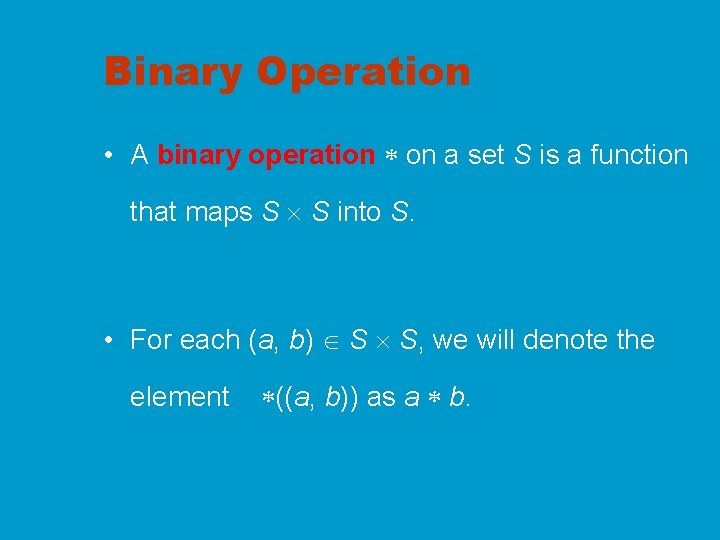 Binary Operation

• A binary operation $*$ on a set $S$ is a function that maps $S \times S$ into $S$.

• For each $(a, b) \in S \times S$, we will denote the element $*((a, b))$ as $a * b$.